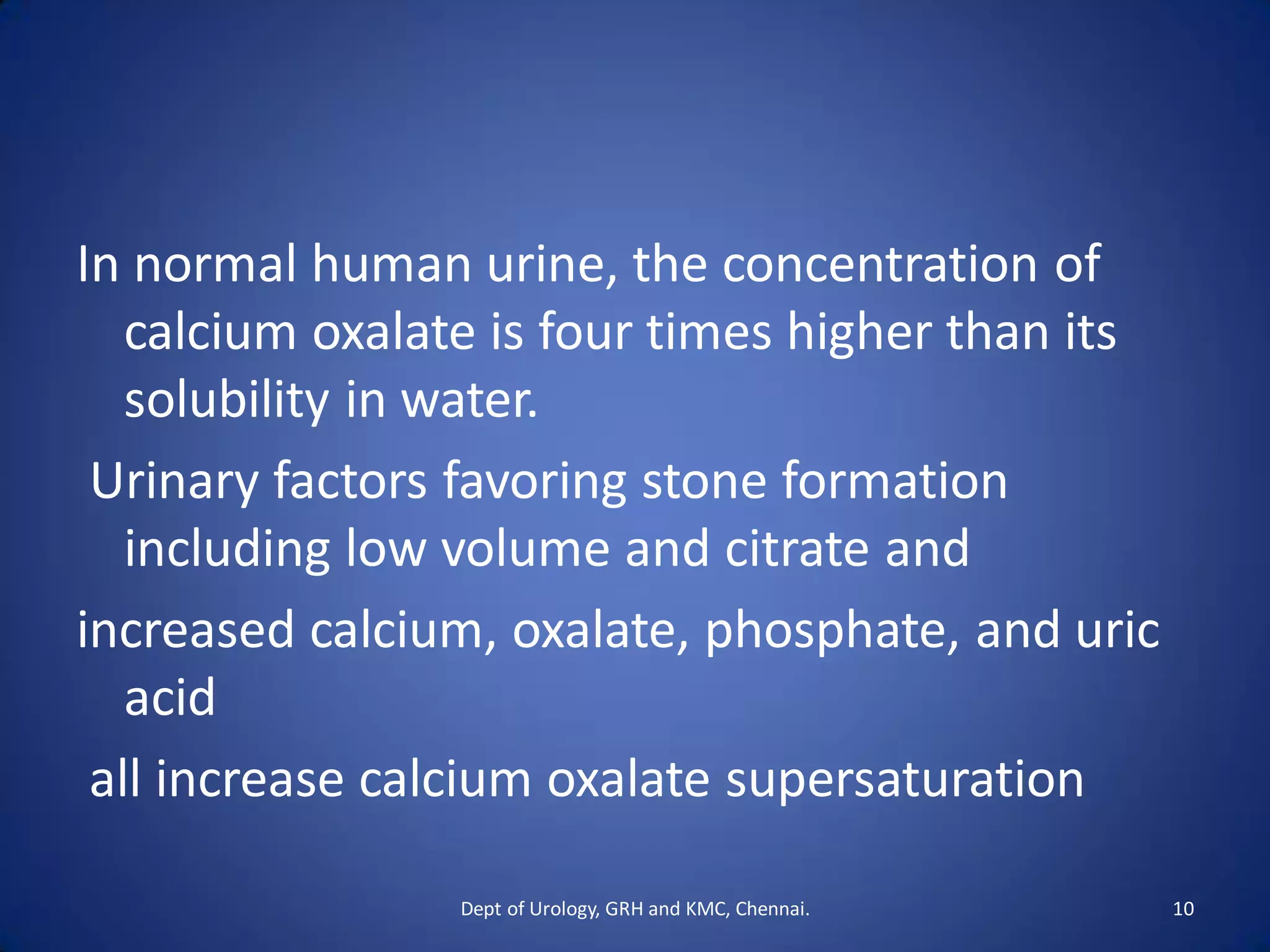 In normal human urine, the concentration of calcium oxalate is four times higher than its solubility in water.

Urinary factors favoring stone formation including low volume and citrate and

increased calcium, oxalate, phosphate, and uric acid

all increase calcium oxalate supersaturation

Dept of Urology, GRH and KMC, Chennai.

10